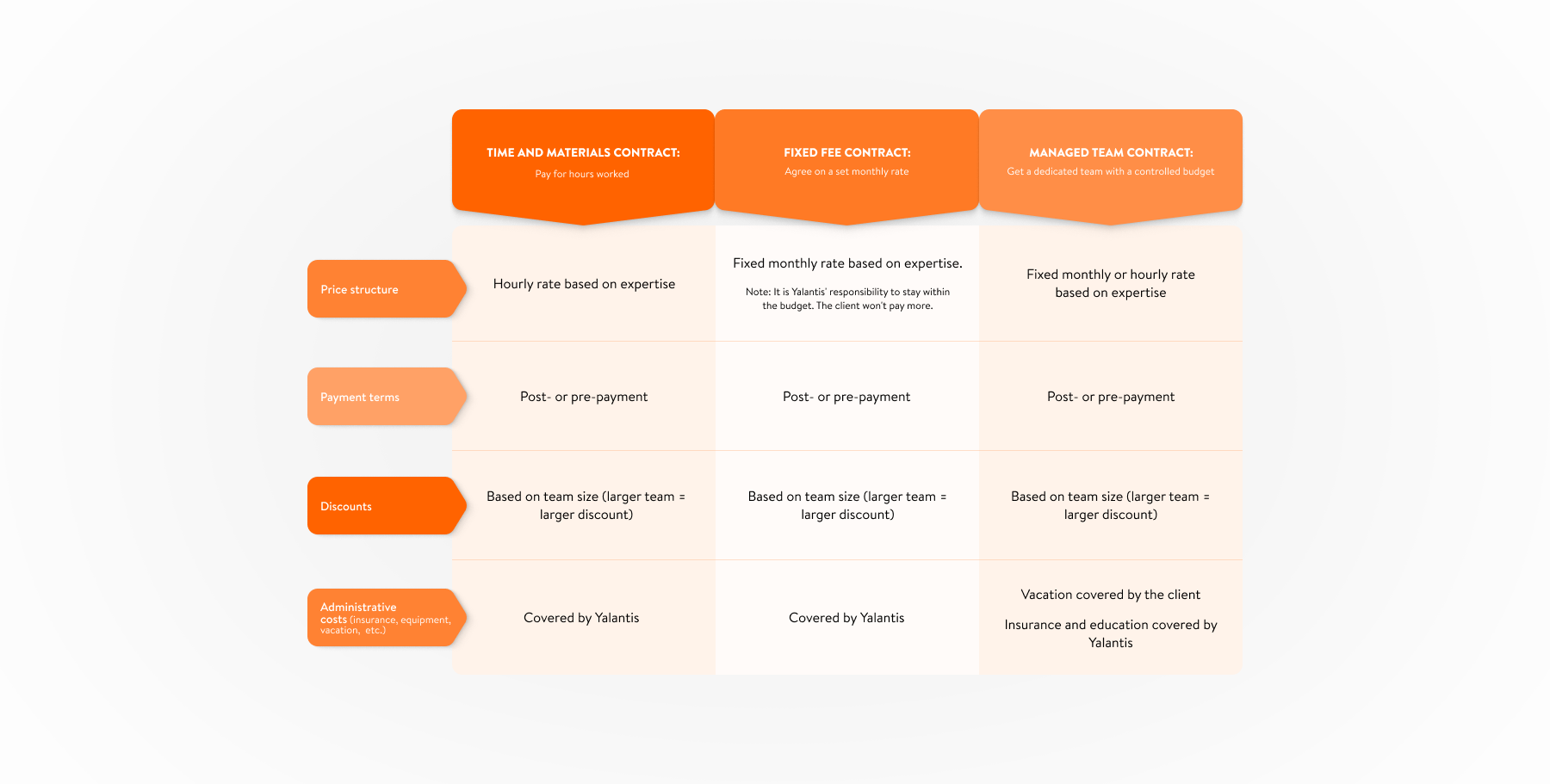 | | TIME AND MATERIALS CONTRACT: Pay for hours worked | FIXED FEE CONTRACT: Agree on a set monthly rate | MANAGED TEAM CONTRACT: Get a dedicated team with a controlled budget |
|---|---|---|---|
| Price structure | Hourly rate based on expertise | Fixed monthly rate based on expertise. Note: It is Yalantis' responsibility to stay within the budget. The client won't pay more. | Fixed monthly or hourly rate based on expertise |
| Payment terms | Post- or pre-payment | Post- or pre-payment | Post- or pre-payment |
| Discounts | Based on team size (larger team = larger discount) | Based on team size (larger team = larger discount) | Based on team size (larger team = larger discount) |
| Administrative costs (insurance, equipment, vacation, etc.) | Covered by Yalantis | Covered by Yalantis | Vacation covered by the client Insurance and education covered by Yalantis |